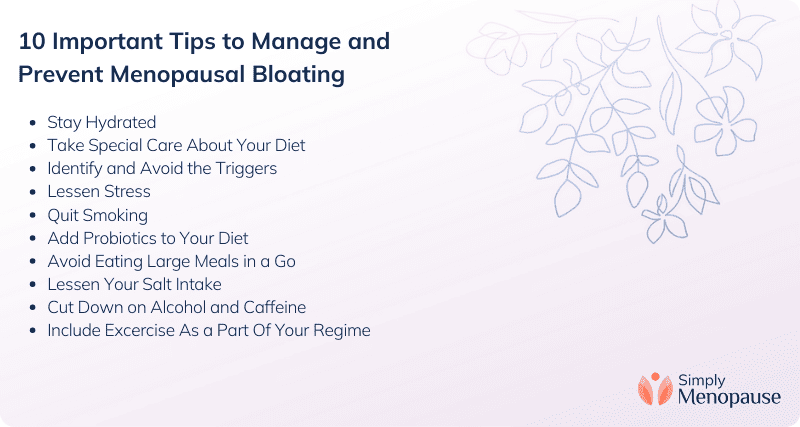 10 Important Tips to Manage and Prevent Menopausal Bloating

- Stay Hydrated
- Take Special Care About Your Diet
- Identify and Avoid the Triggers
- Lessen Stress
- Quit Smoking
- Add Probiotics to Your Diet
- Avoid Eating Large Meals in a Go
- Lessen Your Salt Intake
- Cut Down on Alcohol and Caffeine
- Include Excercise As a Part Of Your Regime

Simply Menopause